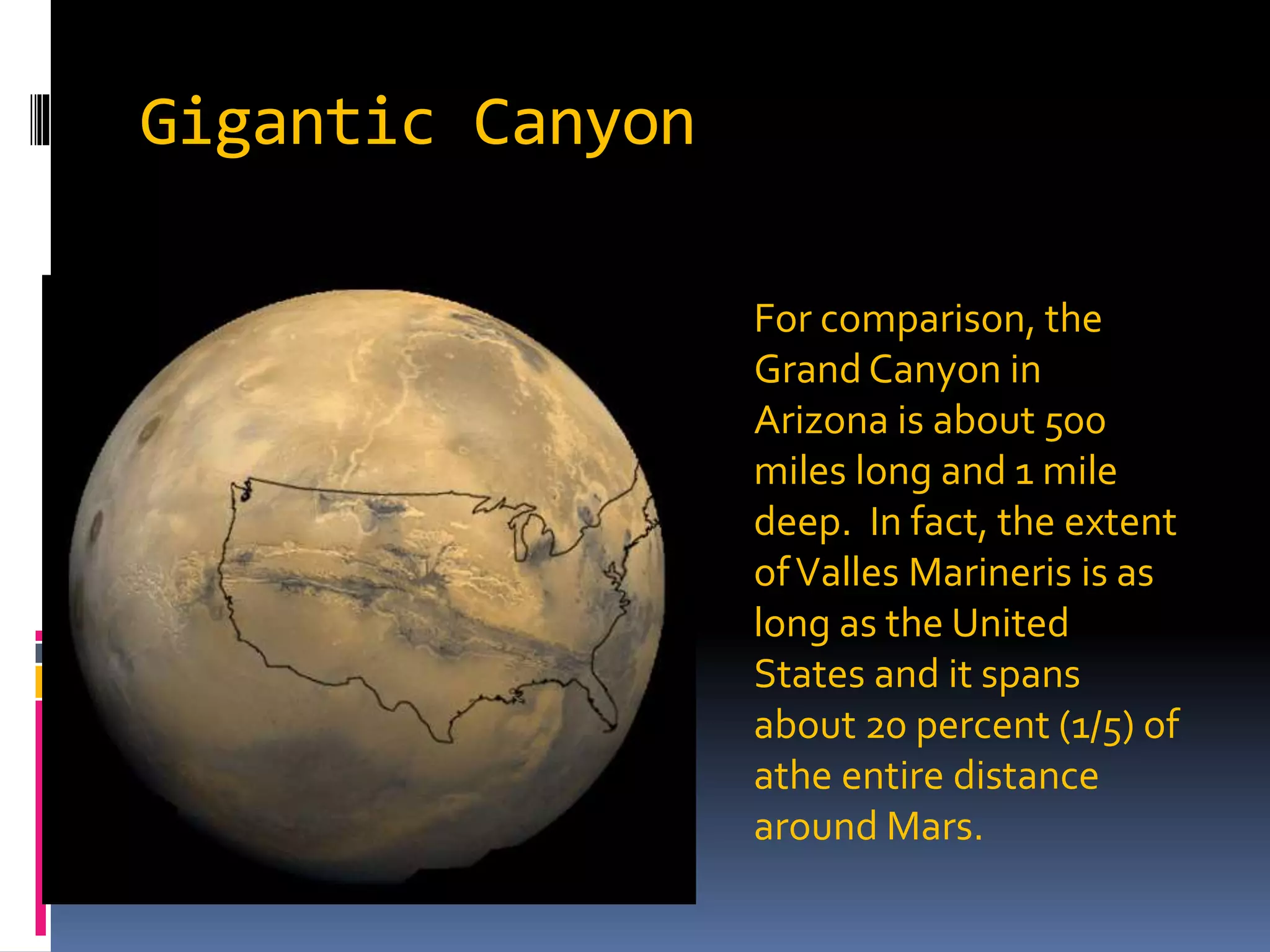 Gigantic Canyon

For comparison, the Grand Canyon in Arizona is about 500 miles long and 1 mile deep. In fact, the extent of Valles Marineris is as long as the United States and it spans about 20 percent (1/5) of athe entire distance around Mars.